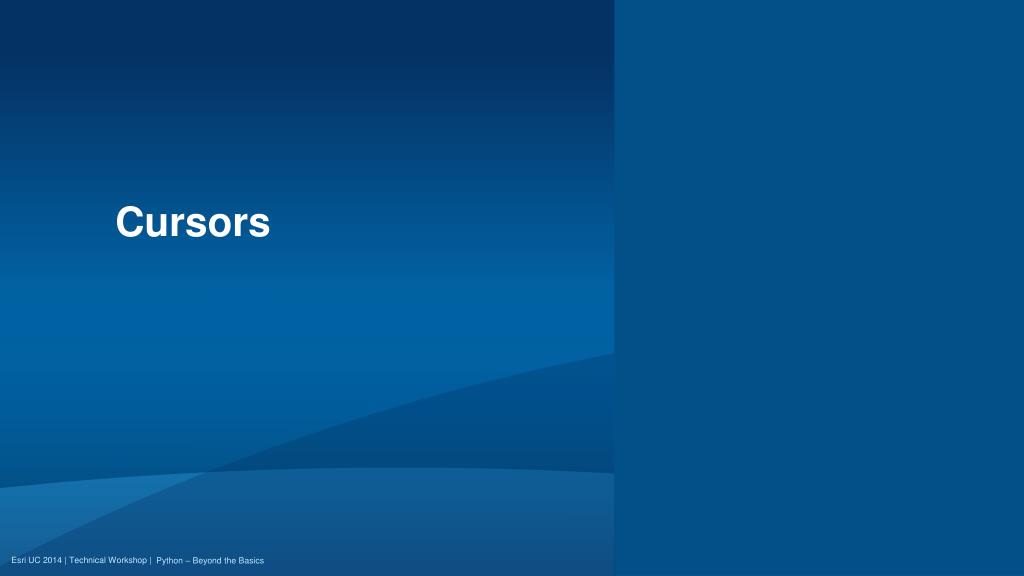 Cursors

Esri UC 2014 | Technical Workshop | Python – Beyond the Basics